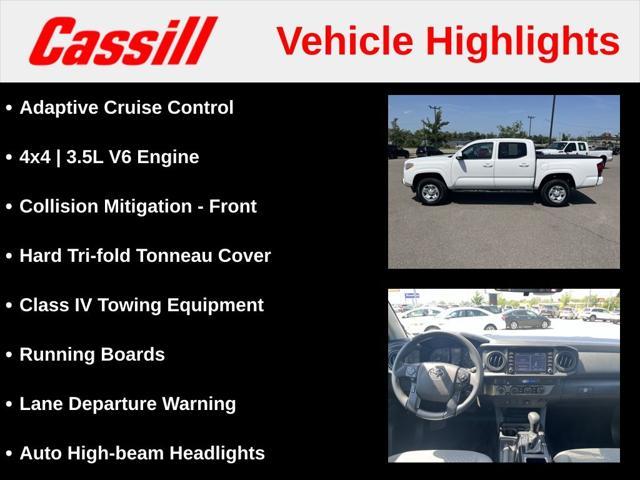 Cassill Vehicle Highlights

• Adaptive Cruise Control

• 4x4 | 3.5L V6 Engine

• Collision Mitigation - Front

• Hard Tri-fold Tonneau Cover

• Class IV Towing Equipment

• Running Boards

• Lane Departure Warning

• Auto High-beam Headlights